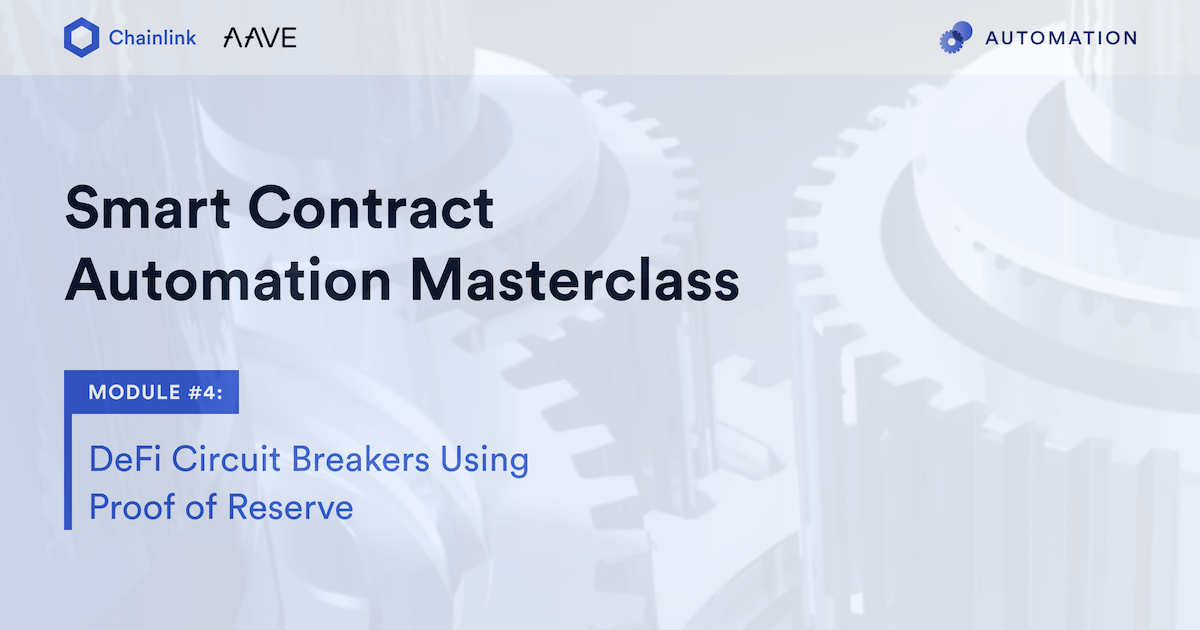 Chainlink AAVE

AUTOMATION

Smart Contract Automation Masterclass

MODULE #4:

DeFi Circuit Breakers Using Proof of Reserve